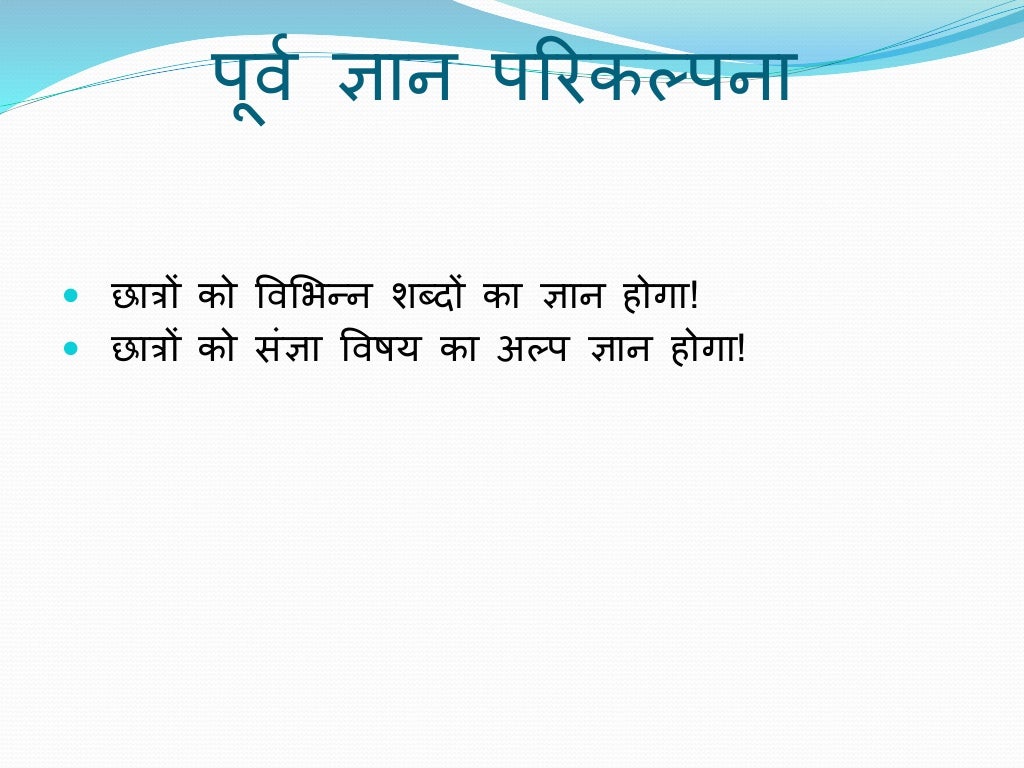 पूर्व ज्ञान परिकल्पना

- छात्रों को विभिन्न शब्दों का ज्ञान होगा!
- छात्रों को संज्ञा विषय का अल्प ज्ञान होगा!